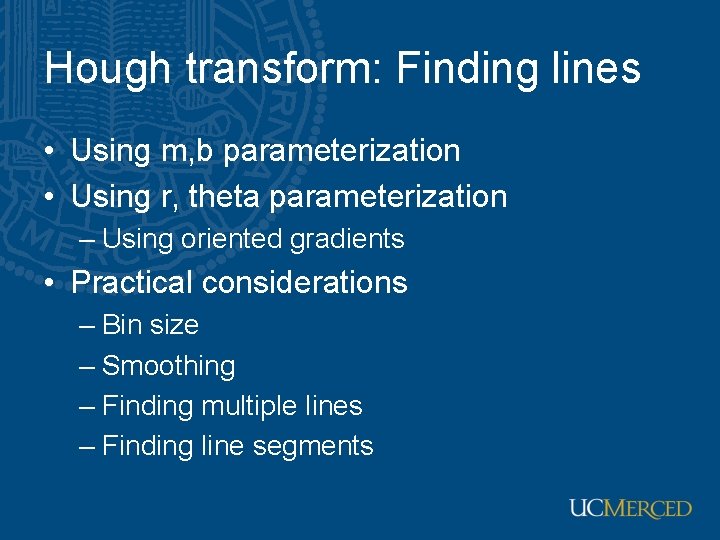 Hough transform: Finding lines

• Using m,b parameterization
• Using r, theta parameterization
  – Using oriented gradients
• Practical considerations
  – Bin size
  – Smoothing
  – Finding multiple lines
  – Finding line segments

UCMERCED